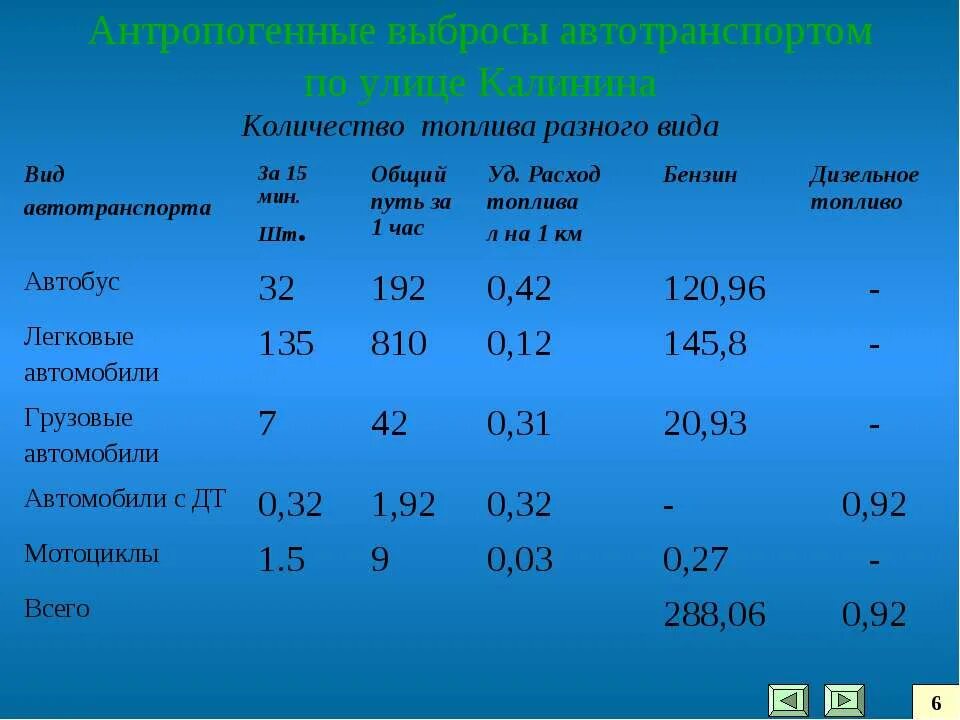 Антропогенные выбросы автотранспортом по улице Калинина

Количество топлива разного вида

| Вид автотранспорта | За 15 мин. Шт. | Общий путь за 1 час | Уд. Расход топлива л на 1 км | Бензин | Дизельное топливо |
|---|---|---|---|---|---|
| Автобус | 32 | 192 | 0,42 | 120,96 | - |
| Легковые автомобили | 135 | 810 | 0,12 | 145,8 | - |
| Грузовые автомобили | 7 | 42 | 0,31 | 20,93 | - |
| Автомобили с ДТ | 0,32 | 1,92 | 0,32 | - | 0,92 |
| Мотоциклы | 1.5 | 9 | 0,03 | 0,27 | - |
| Всего | | | | 288,06 | 0,92 |

6